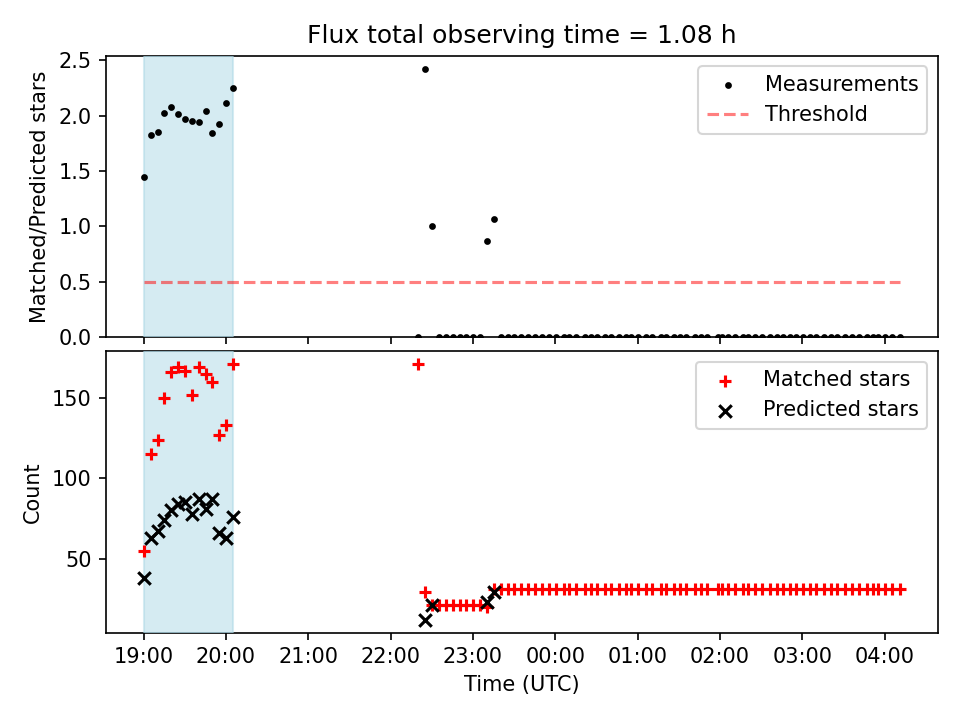 Flux total observing time = 1.08 h

Matched/Predicted stars

2.5
2.0
1.5
1.0
0.5
0.0

Measurements
Threshold

Count

150
100
50

Matched stars
Predicted stars

19:00 20:00 21:00 22:00 23:00 00:00 01:00 02:00 03:00 04:00

Time (UTC)